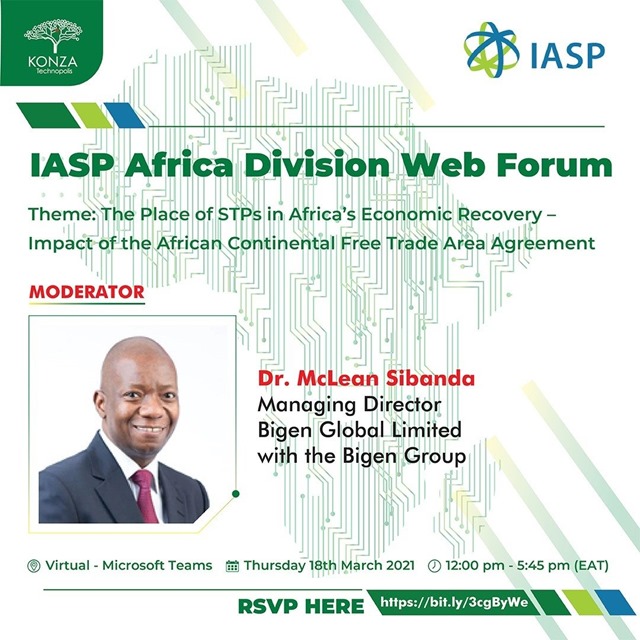 KONZA
Technopolis

IASP

IASP Africa Division Web Forum

Theme: The Place of STPs in Africa's Economic Recovery – Impact of the African Continental Free Trade Area Agreement

MODERATOR

Dr. McLean Sibanda
Managing Director
Bigen Global Limited
with the Bigen Group

Virtual - Microsoft Teams Thursday 18th March 2021 12:00 pm - 5:45 pm (EAT)

RSVP HERE https://bit.ly/3cgByWe